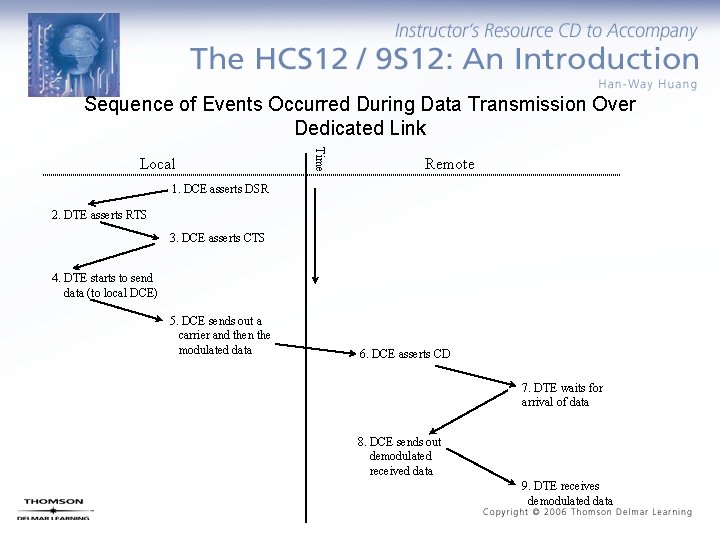 Instructor's Resource CD to Accompany
The HCS12 / 9S12: An Introduction
Han-Way Huang

Sequence of Events Occurred During Data Transmission Over Dedicated Link

Local

Time

Remote

1. DCE asserts DSR

2. DTE asserts RTS

3. DCE asserts CTS

4. DTE starts to send data (to local DCE)

5. DCE sends out a carrier and then the modulated data

6. DCE asserts CD

7. DTE waits for arrival of data

8. DCE sends out demodulated received data

9. DTE receives demodulated data

THOMSON
DELMAR LEARNING

Copyright © 2006 Thomson Delmar Learning